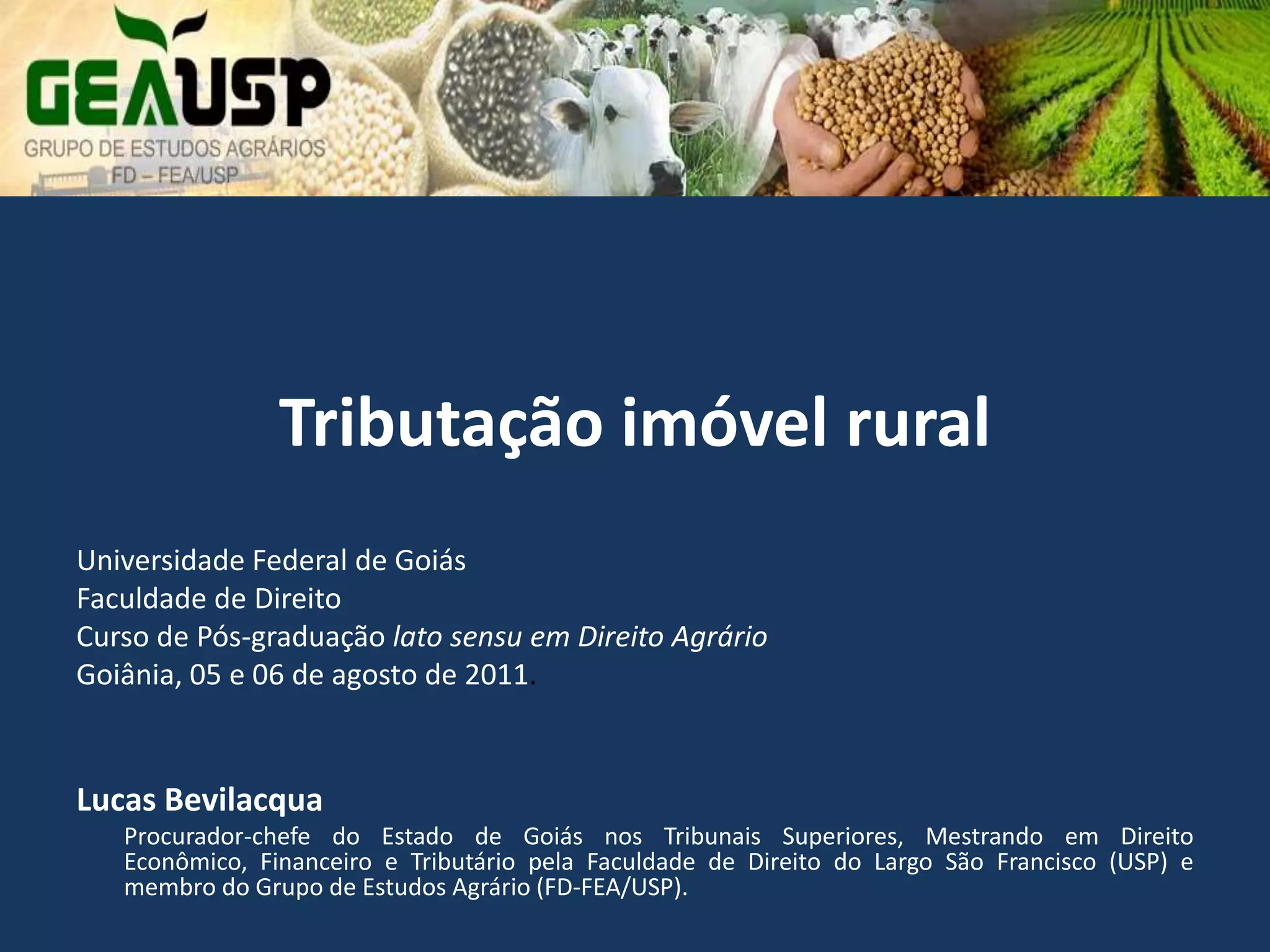 GEAUSP
GRUPO DE ESTUDOS AGRÁRIOS
FD – FEA/USP

Tributação imóvel rural

Universidade Federal de Goiás
Faculdade de Direito
Curso de Pós-graduação lato sensu em Direito Agrário
Goiânia, 05 e 06 de agosto de 2011.

Lucas Bevilacqua

Procurador-chefe do Estado de Goiás nos Tribunais Superiores, Mestrando em Direito Econômico, Financeiro e Tributário pela Faculdade de Direito do Largo São Francisco (USP) e membro do Grupo de Estudos Agrário (FD-FEA/USP).